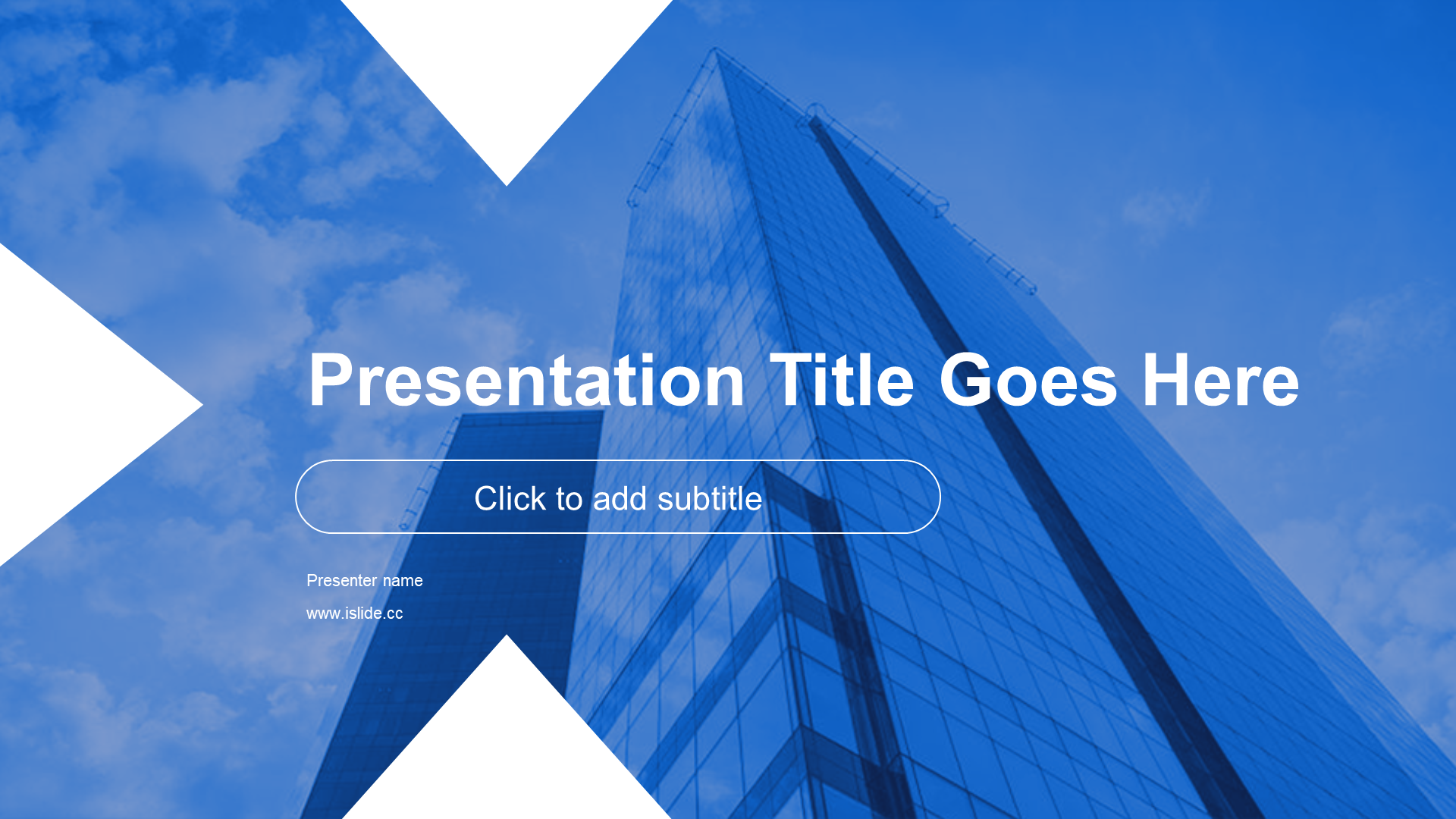 Presentation Title Goes Here

Click to add subtitle

Presenter name

www.islide.cc